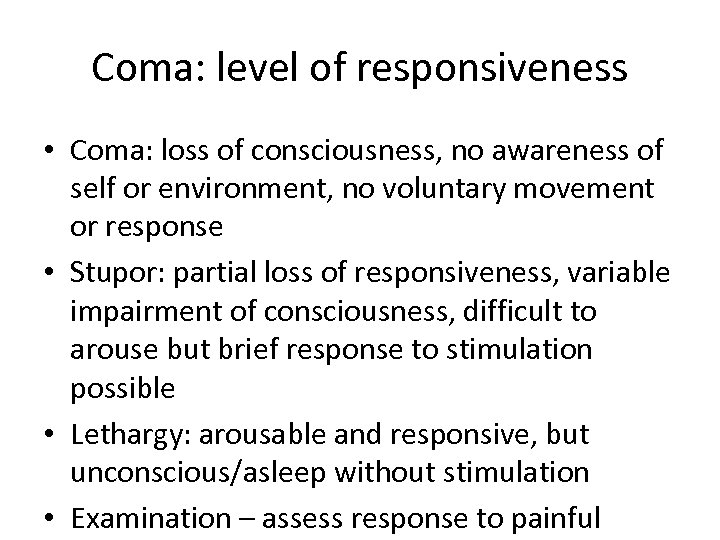 Coma: level of responsiveness

• Coma: loss of consciousness, no awareness of self or environment, no voluntary movement or response

• Stupor: partial loss of responsiveness, variable impairment of consciousness, difficult to arouse but brief response to stimulation possible

• Lethargy: arousable and responsive, but unconscious/asleep without stimulation

• Examination – assess response to painful